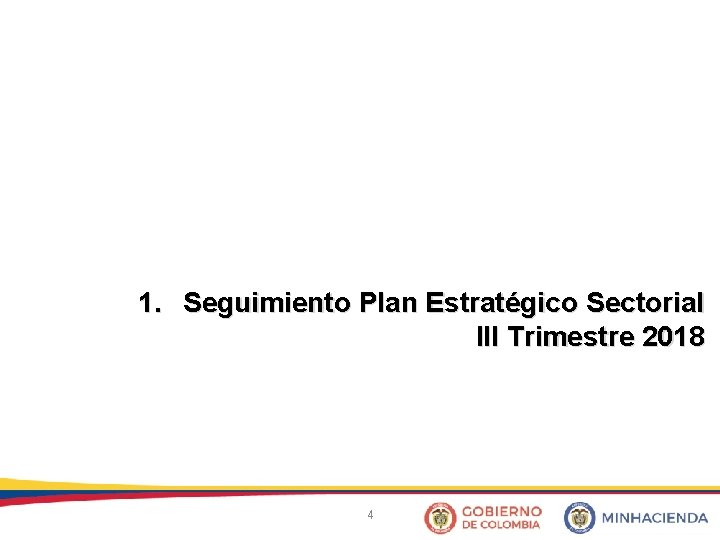 1. Seguimiento Plan Estratégico Sectorial III Trimestre 2018

4

GOBIERNO DE COLOMBIA

MINHACIENDA